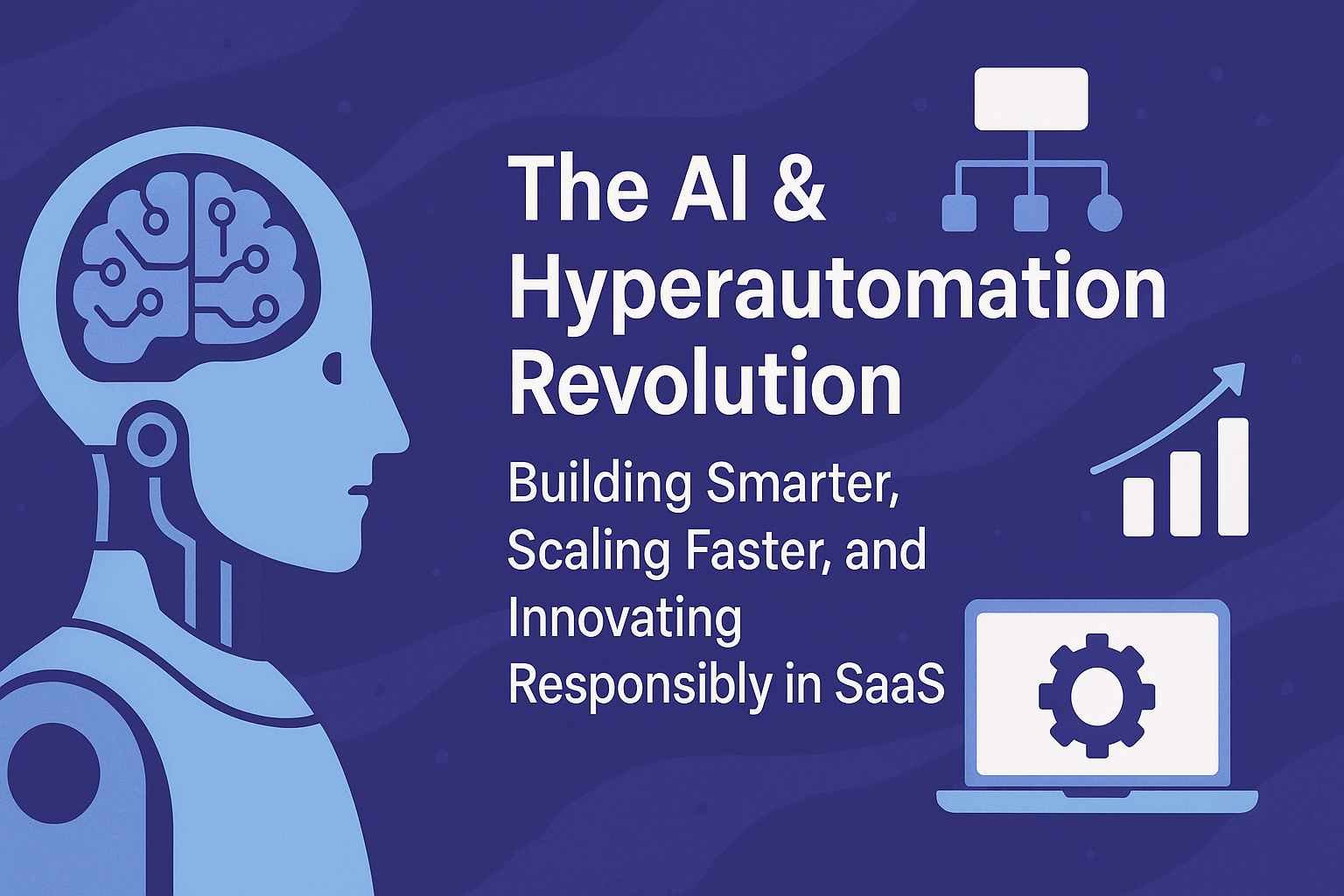 The AI & Hyperautomation Revolution

Building Smarter, Scaling Faster, and Innovating Responsibly in SaaS